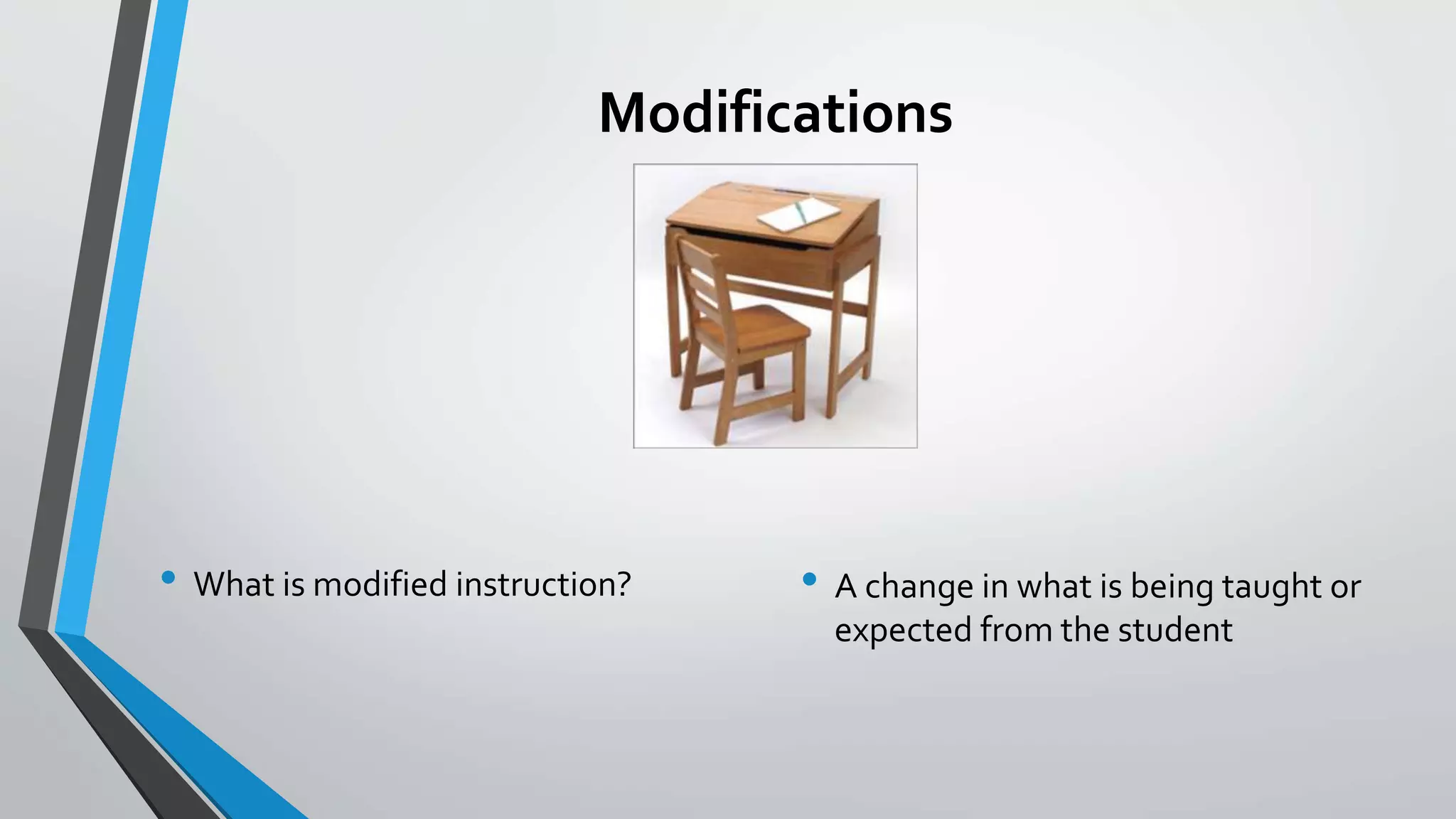 Modifications

• What is modified instruction?

• A change in what is being taught or expected from the student